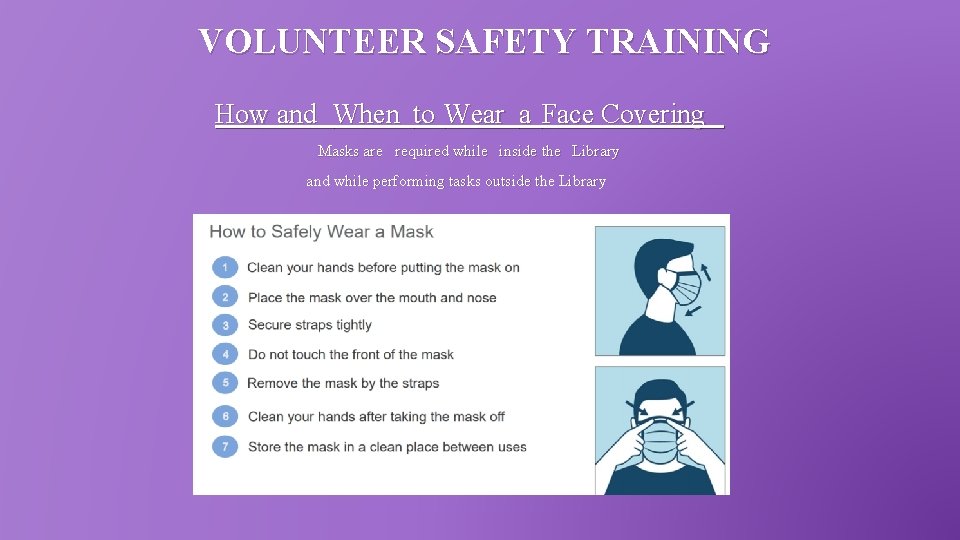 VOLUNTEER SAFETY TRAINING

How and When to Wear a Face Covering

Masks are required while inside the Library and while performing tasks outside the Library

How to Safely Wear a Mask

1 Clean your hands before putting the mask on

2 Place the mask over the mouth and nose

3 Secure straps tightly

4 Do not touch the front of the mask

5 Remove the mask by the straps

6 Clean your hands after taking the mask off

7 Store the mask in a clean place between uses